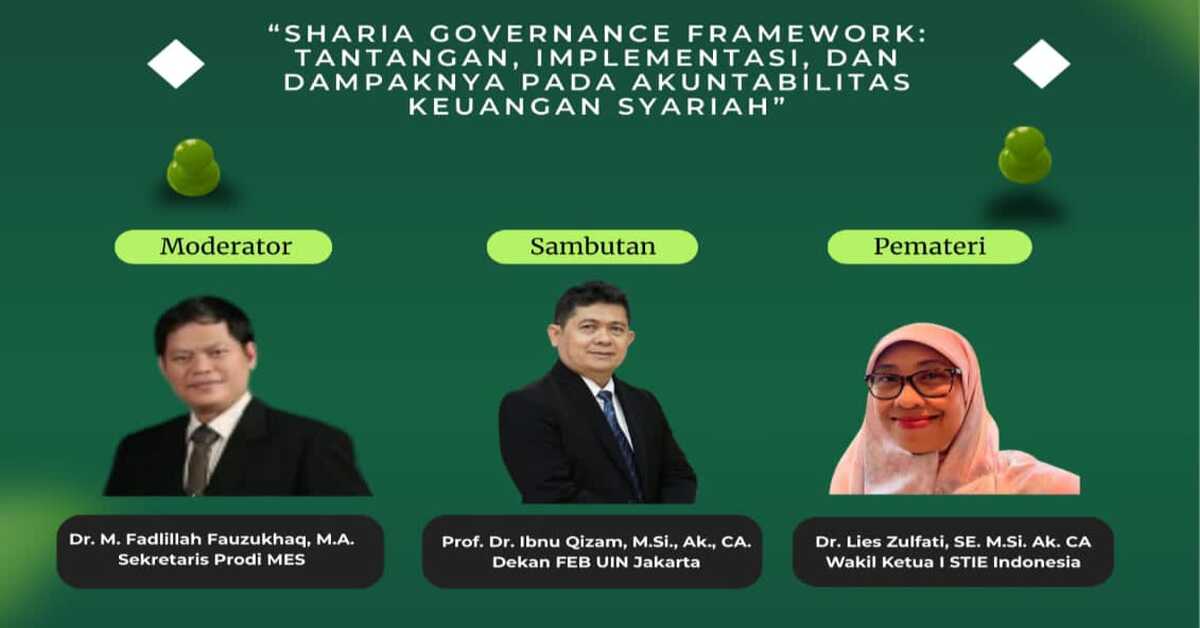 "SHARIA GOVERNANCE FRAMEWORK: TANTANGAN, IMPLEMENTASI, DAN DAMPAKNYA PADA AKUNTABILITAS KEUANGAN SYARIAH"

Moderator

Sambutan

Pemateri

Dr. M. Fadlillah Fauzukhaq, M.A.
Sekretaris Prodi MES

Prof. Dr. Ibnu Qizam, M.Si., Ak., CA.
Dekan FEB UIN Jakarta

Dr. Lies Zulfati, SE. M.Si. Ak. CA
Wakil Ketua I STIE Indonesia